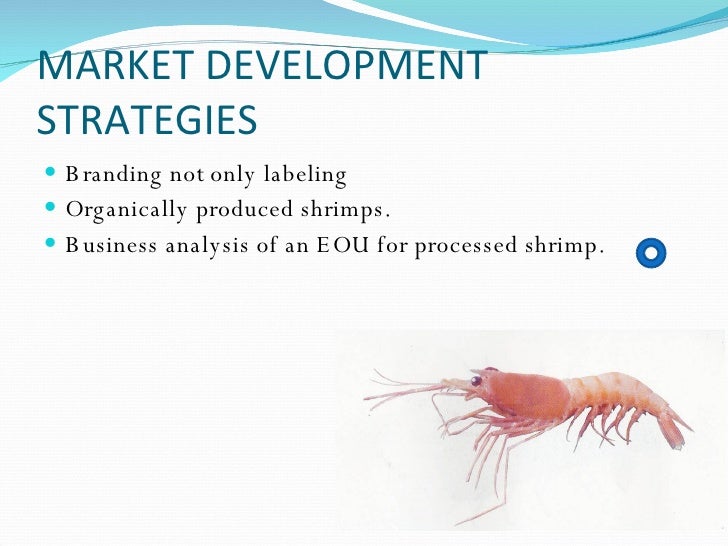 MARKET DEVELOPMENT STRATEGIES

- Branding not only labeling
- Organically produced shrimps.
- Business analysis of an EOU for processed shrimp.